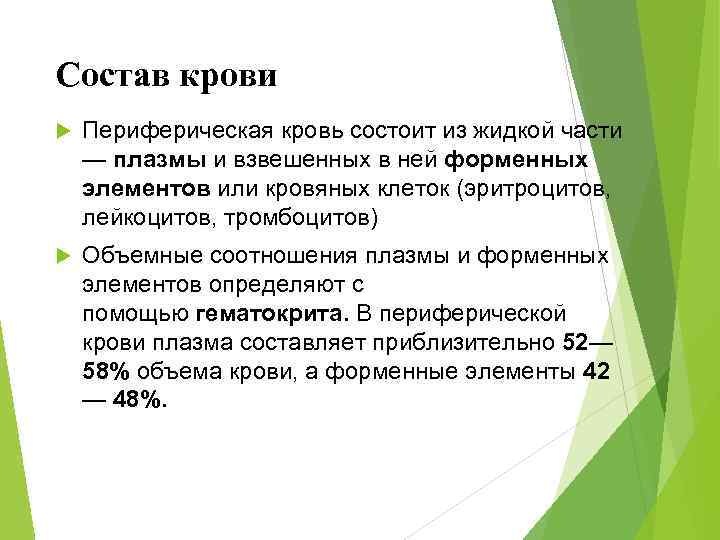 Состав крови

Периферическая кровь состоит из жидкой части — плазмы и взвешенных в ней форменных элементов или кровяных клеток (эритроцитов, лейкоцитов, тромбоцитов)

Объемные соотношения плазмы и форменных элементов определяют с помощью гематокрита. В периферической крови плазма составляет приблизительно 52—58% объема крови, а форменные элементы 42 — 48%.